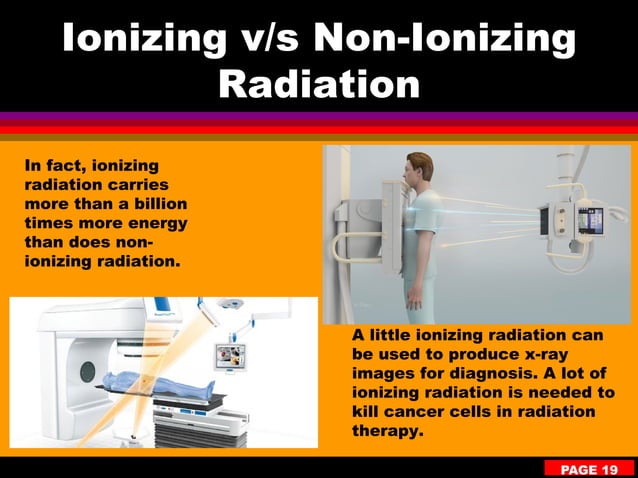 Ionizing v/s Non-Ionizing Radiation

In fact, ionizing radiation carries more than a billion times more energy than does non-ionizing radiation.

A little ionizing radiation can be used to produce x-ray images for diagnosis. A lot of ionizing radiation is needed to kill cancer cells in radiation therapy.

PAGE 19